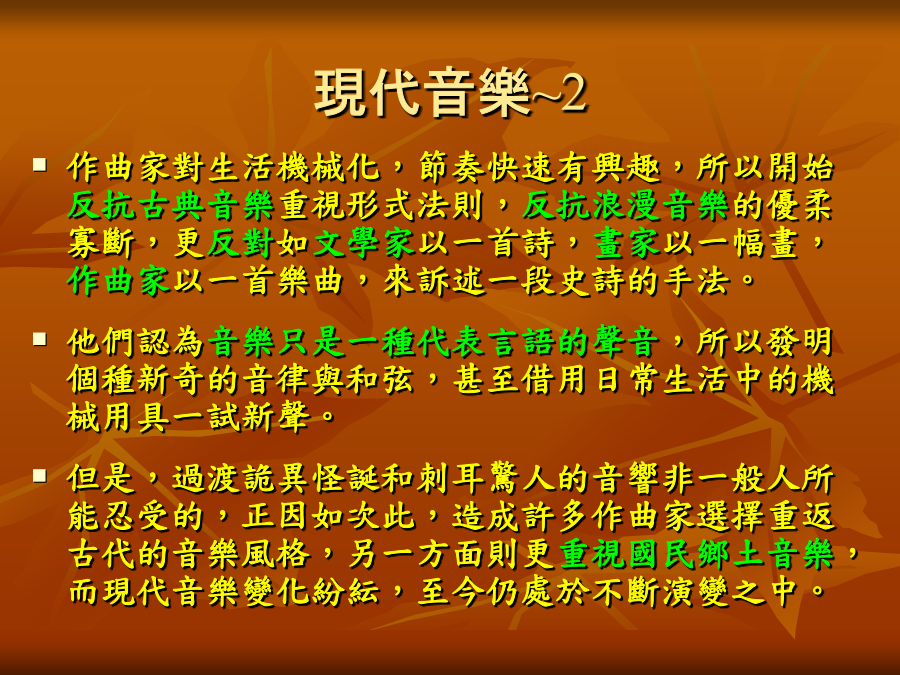 現代音樂~2

▪ 作曲家對生活機械化，節奏快速有興趣，所以開始反抗古典音樂重視形式法則，反抗浪漫音樂的優柔寡斷，更反對如文學家以一首詩，畫家以一幅畫，作曲家以一首樂曲，來訴述一段史詩的手法。

▪ 他們認為音樂只是一種代表言語的聲音，所以發明個種新奇的音律與和弦，甚至借用日常生活中的機械用具一試新聲。

▪ 但是，過渡詭異怪誕和刺耳驚人的音響非一般人所能忍受的，正因如次此，造成許多作曲家選擇重返古代的音樂風格，另一方面則更重視國民鄉土音樂，而現代音樂變化紛紜，至今仍處於不斷演變之中。